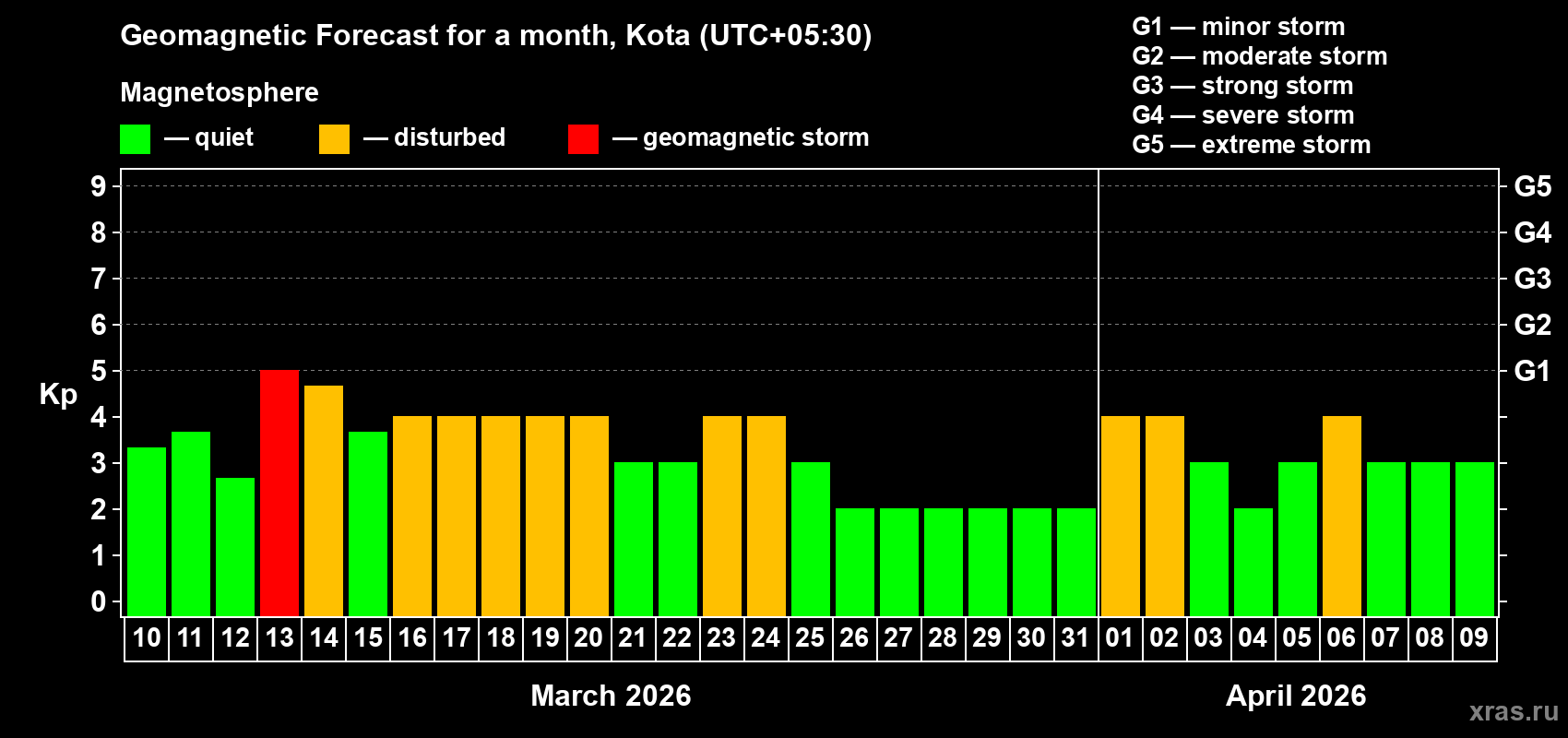 Geomagnetic Forecast for a month, Kota (UTC+05:30)

Magnetosphere

— quiet — disturbed — geomagnetic storm

G1 — minor storm
G2 — moderate storm
G3 — strong storm
G4 — severe storm
G5 — extreme storm

Kp

9
8
7
6
5
4
3
2
1
0

G5
G4
G3
G2
G1

10 11 12 13 14 15 16 17 18 19 20 21 22 23 24 25 26 27 28 29 30 31 01 02 03 04 05 06 07 08 09

March 2026

April 2026

xras.ru